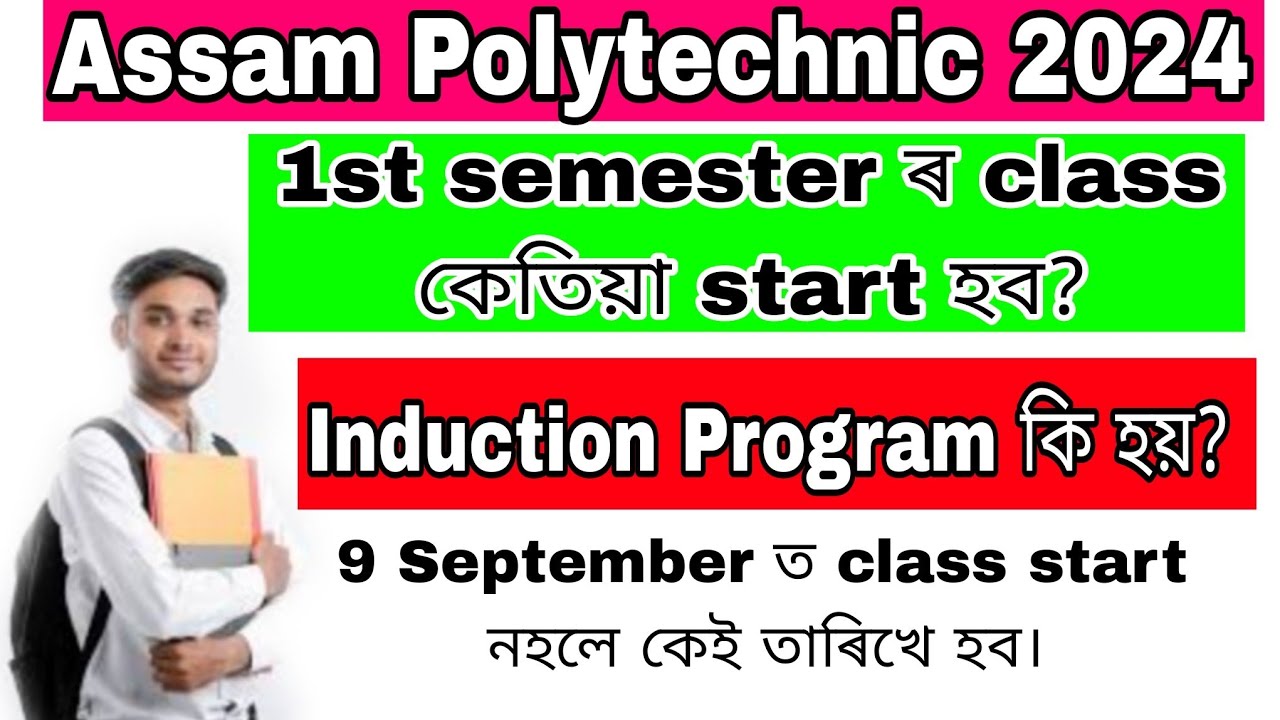 Assam Polytechnic 2024

1st semester ৰ class কেতিয়া start হব?

Induction Program কি হয়?

9 September ত class start নহলে কেই তাৰিখে হব।